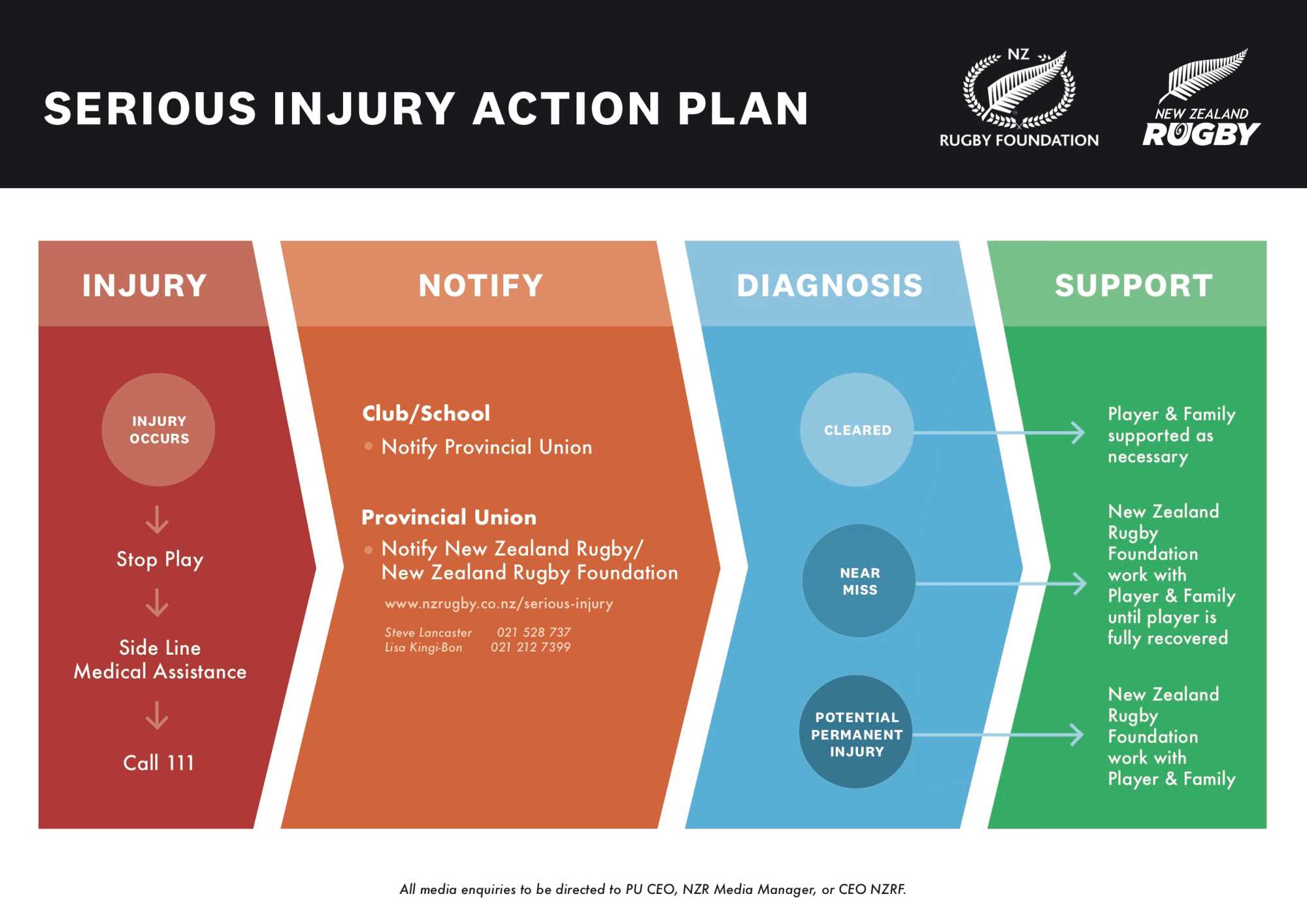 SERIOUS INJURY ACTION PLAN

NZ
RUGBY FOUNDATION

NEW ZEALAND
RUGBY

INJURY

INJURY OCCURS

Stop Play

Side Line Medical Assistance

Call 111

NOTIFY

Club/School
• Notify Provincial Union

Provincial Union
• Notify New Zealand Rugby/ New Zealand Rugby Foundation

www.nzrugby.co.nz/serious-injury

Steve Lancaster 021 528 737
Lisa Kingi-Bon 021 212 7399

DIAGNOSIS

CLEARED

NEAR MISS

POTENTIAL PERMANENT INJURY

SUPPORT

Player & Family supported as necessary

New Zealand Rugby Foundation work with Player & Family until player is fully recovered

New Zealand Rugby Foundation work with Player & Family

All media enquiries to be directed to PU CEO, NZR Media Manager, or CEO NZRF.